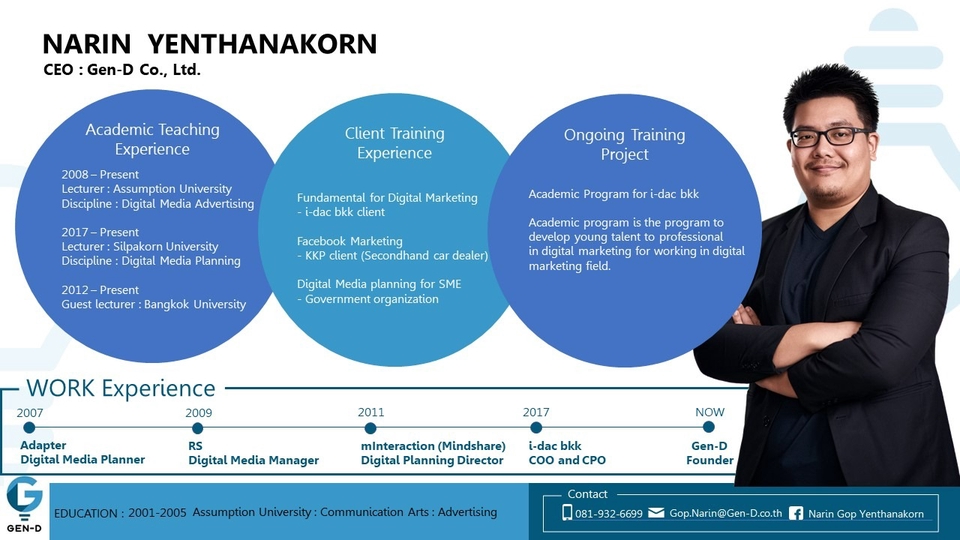 NARIN YENTHANAKORN
CEO : Gen-D Co., Ltd.

Academic Teaching Experience

2008 – Present
Lecturer : Assumption University
Discipline : Digital Media Advertising

2017 – Present
Lecturer : Silpakorn University
Discipline : Digital Media Planning

2012 – Present
Guest lecturer : Bangkok University

Client Training Experience

Fundamental for Digital Marketing
- i-dac bkk client

Facebook Marketing
- KKP client (Secondhand car dealer)

Digital Media planning for SME
- Government organization

Ongoing Training Project

Academic Program for i-dac bkk

Academic program is the program to develop young talent to professional in digital marketing for working in digital marketing field.

WORK Experience

2007
Adapter
Digital Media Planner

2009
RS
Digital Media Manager

2011
mInteraction (Mindshare)
Digital Planning Director

2017
i-dac bkk
COO and CPO

NOW
Gen-D
Founder

GEN-D

EDUCATION : 2001-2005 Assumption University : Communication Arts : Advertising

Contact
081-932-6699 Gop.Narin@Gen-D.co.th Narin Gop Yenthanakorn